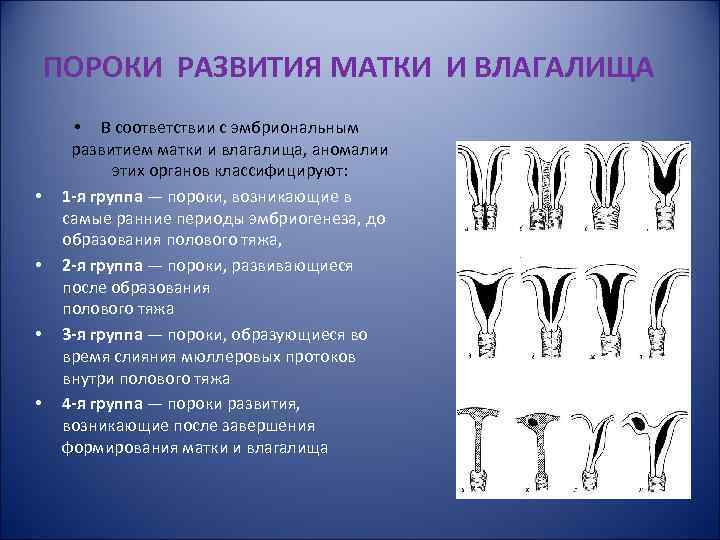 ПОРОКИ РАЗВИТИЯ МАТКИ И ВЛАГАЛИЩА

• В соответствии с эмбриональным развитием матки и влагалища, аномалии этих органов классифицируют:

• 1-я группа — пороки, возникающие в самые ранние периоды эмбриогенеза, до образования полового тяжа,

• 2-я группа — пороки, развивающиеся после образования полового тяжа

• 3-я группа — пороки, образующиеся во время слияния мюллеровых протоков внутри полового тяжа

• 4-я группа — пороки развития, возникающие после завершения формирования матки и влагалища